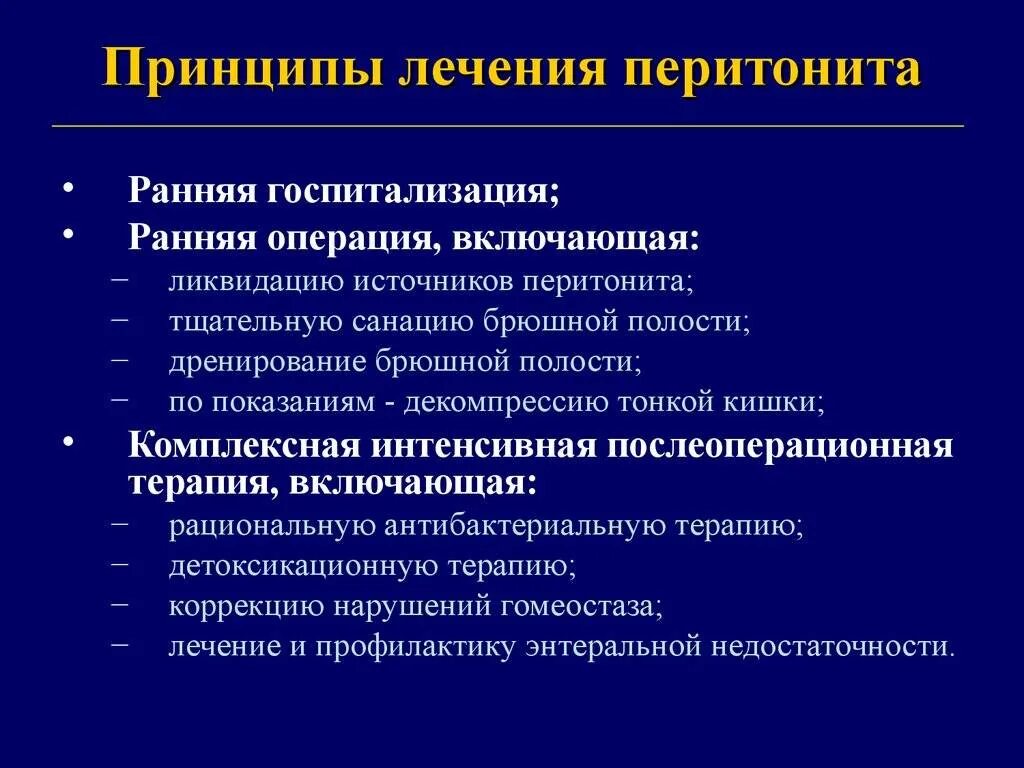 Принципы лечения перитонита

• Ранняя госпитализация;
• Ранняя операция, включающая:
– ликвидацию источников перитонита;
– тщательную санацию брюшной полости;
– дренирование брюшной полости;
– по показаниям - декомпрессию тонкой кишки;
• Комплексная интенсивная послеоперационная терапия, включающая:
– рациональную антибактериальную терапию;
– детоксикационную терапию;
– коррекцию нарушений гомеостаза;
– лечение и профилактику энтеральной недостаточности.